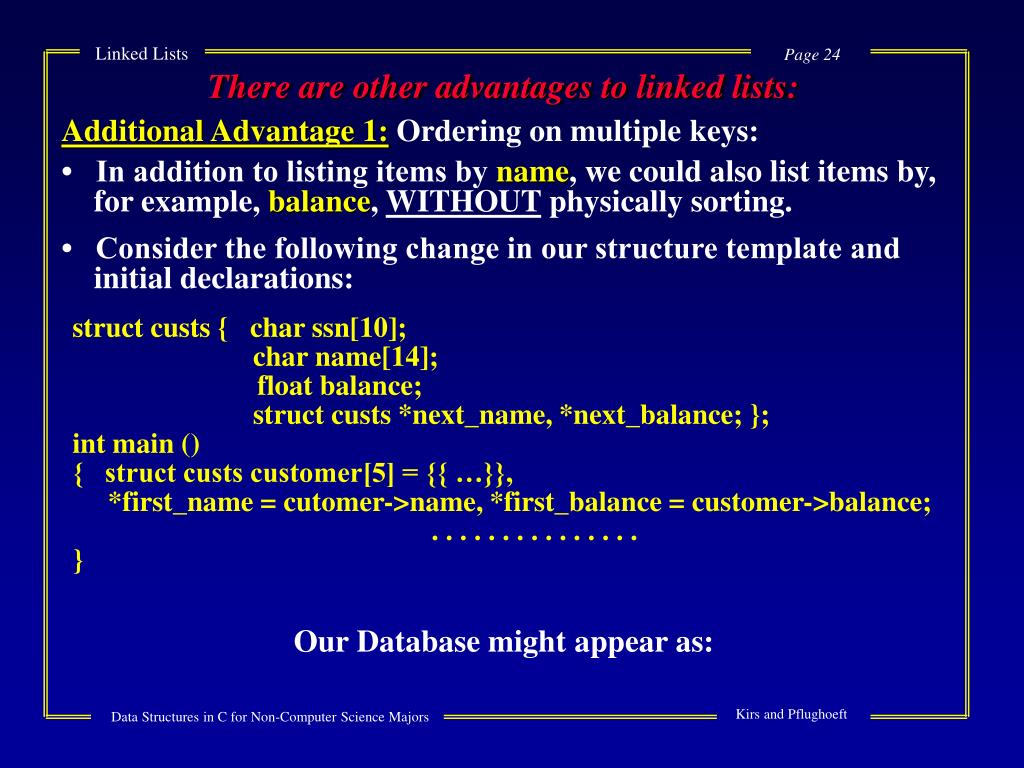 Linked Lists

Page 24

There are other advantages to linked lists:

Additional Advantage 1: Ordering on multiple keys:

• In addition to listing items by name, we could also list items by, for example, balance, WITHOUT physically sorting.

• Consider the following change in our structure template and initial declarations:

struct custs { char ssn[10];
char name[14];
float balance;
struct custs *next_name, *next_balance; };
int main ()
{ struct custs customer[5] = {{ …}},
*first_name = cutomer->name, *first_balance = customer->balance;
. . . . . . . . . . . . . . .
}

Our Database might appear as:

Data Structures in C for Non-Computer Science Majors

Kirs and Pflughoeft